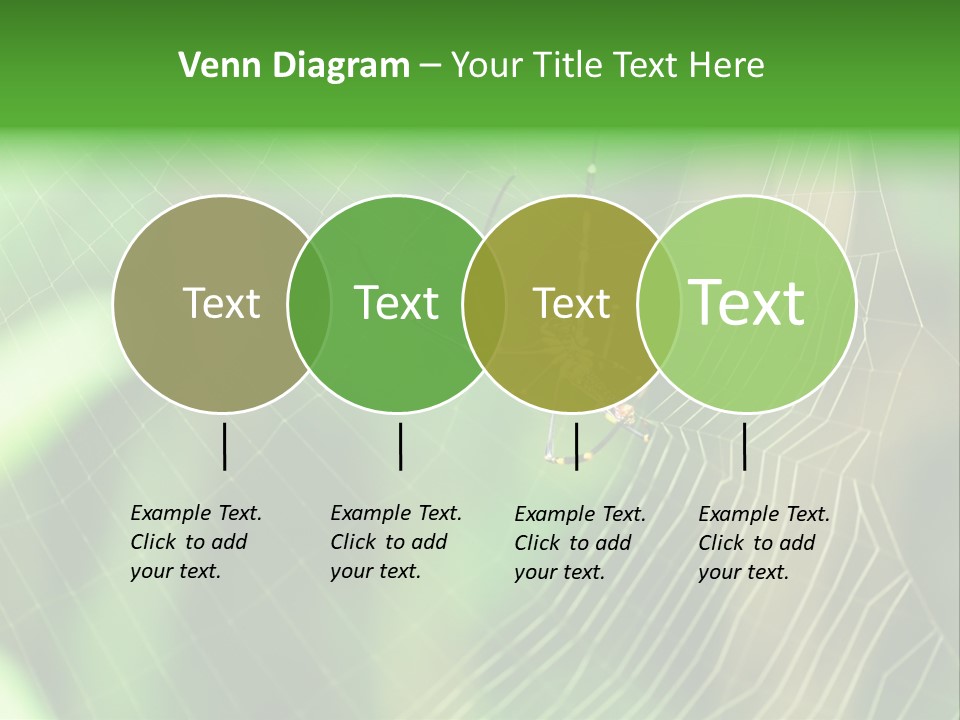 Venn Diagram – Your Title Text Here

Text

Text

Text

Text

Example Text. Click to add your text.

Example Text. Click to add your text.

Example Text. Click to add your text.

Example Text. Click to add your text.